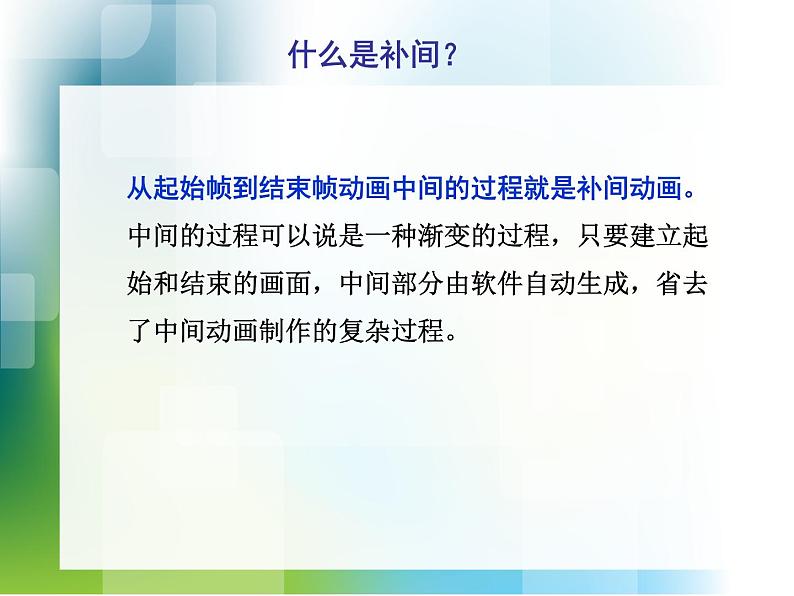 什么是补间？

从起始帧到结束帧动画中间的过程就是补间动画。中间的过程可以说是一种渐变的过程，只要建立起始和结束的画面，中间部分由软件自动生成，省去了中间动画制作的复杂过程。